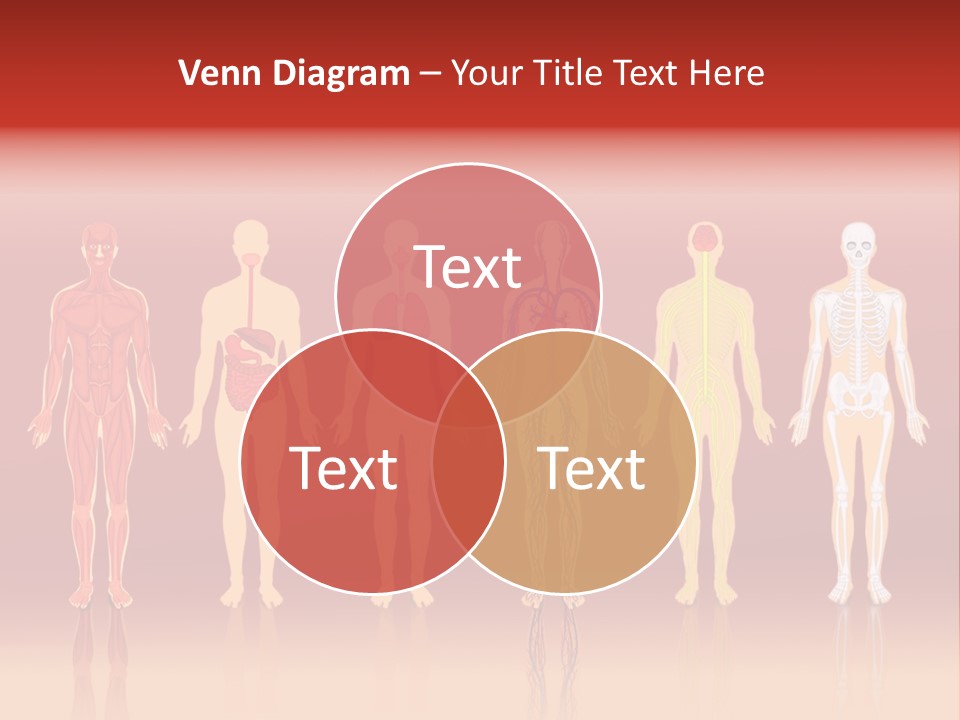 Venn Diagram – Your Title Text Here

Text

Text

Text